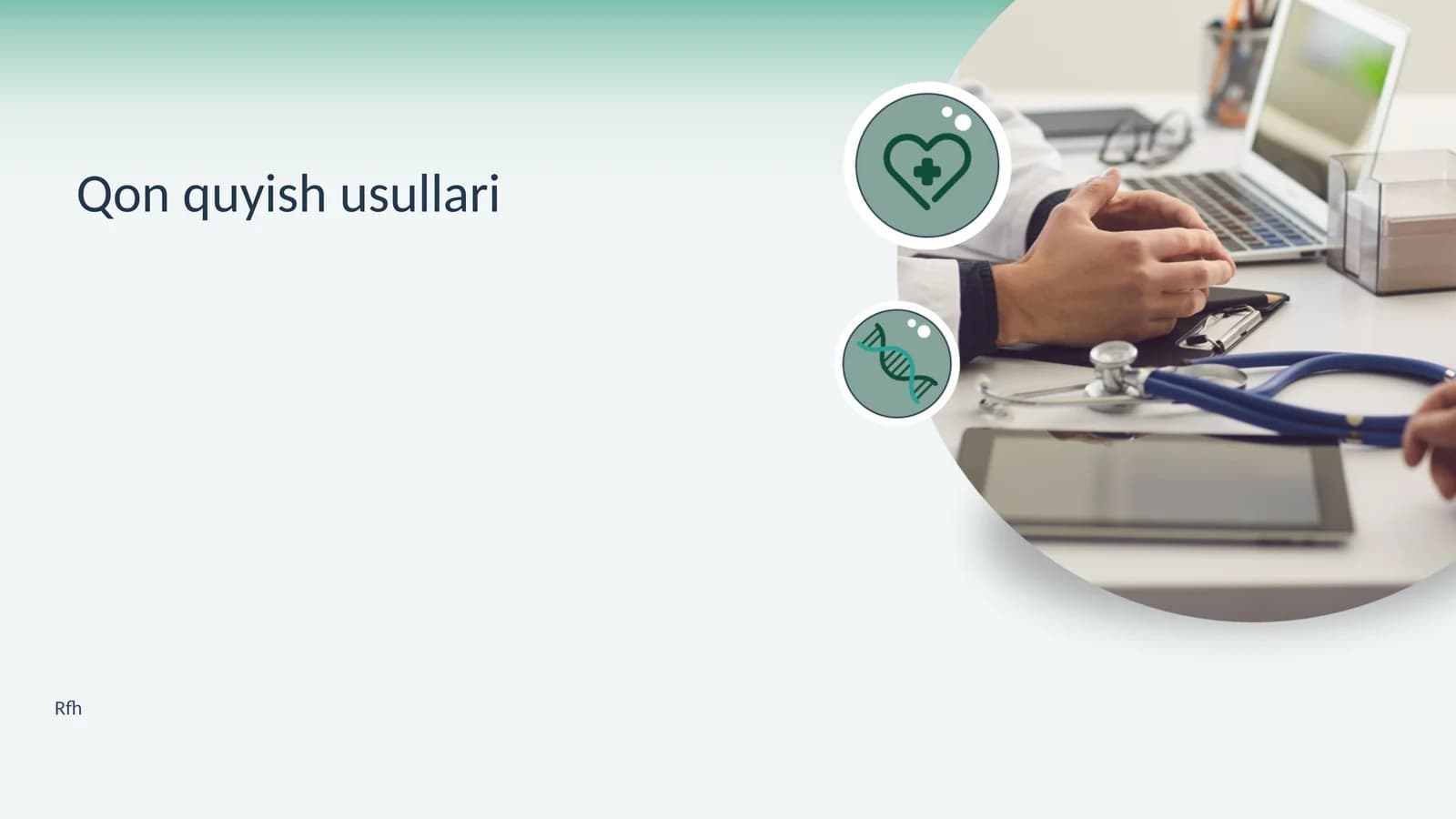 Qon quyish usullari

Rfh